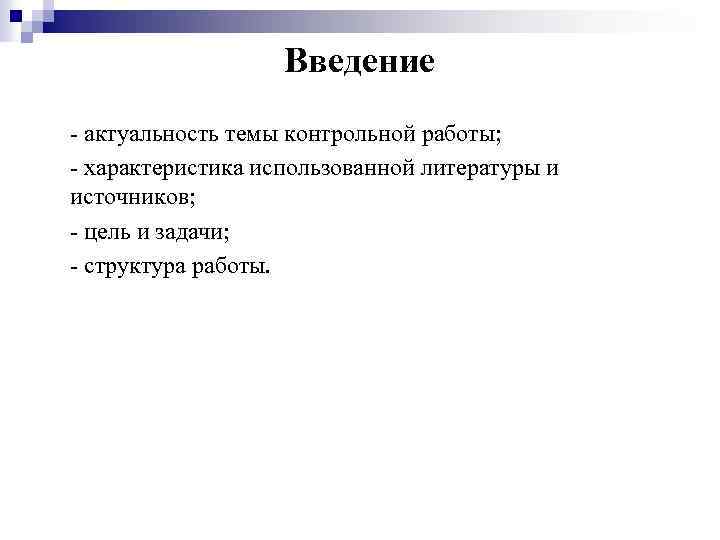 Введение

- актуальность темы контрольной работы;

- характеристика использованной литературы и источников;

- цель и задачи;

- структура работы.